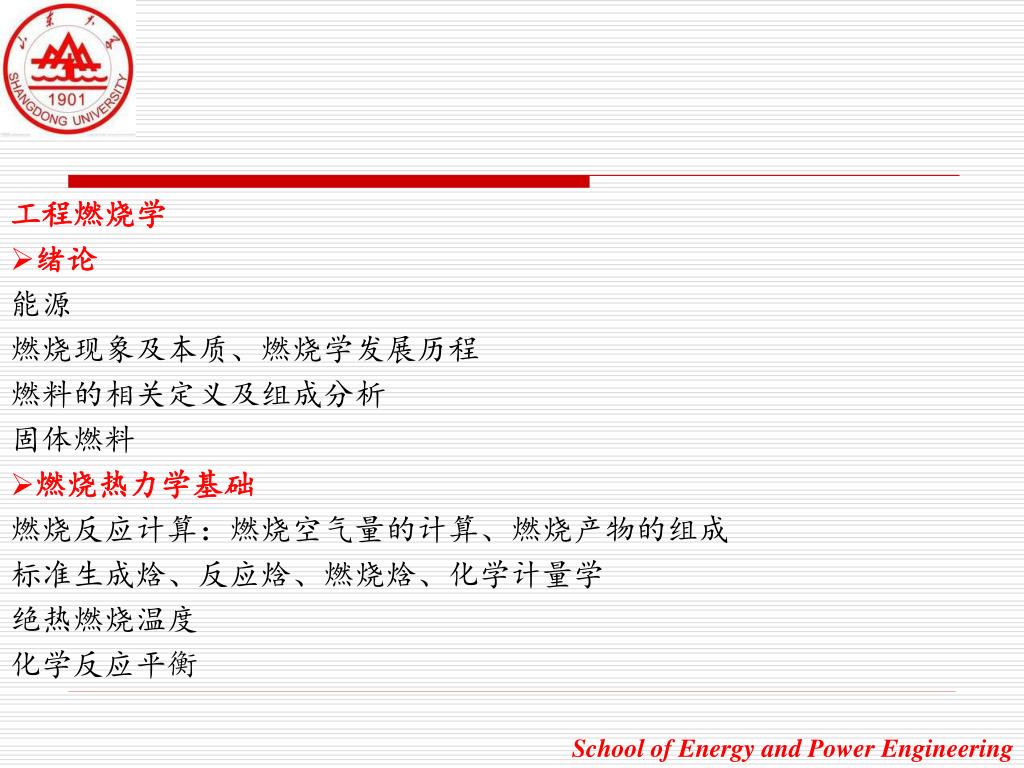 山东大学
1901
SHANGDONG UNIVERSITY

工程燃烧学

➢绪论

能源

燃烧现象及本质、燃烧学发展历程

燃料的相关定义及组成分析

固体燃料

➢燃烧热力学基础

燃烧反应计算：燃烧空气量的计算、燃烧产物的组成

标准生成焓、反应焓、燃烧焓、化学计量学

绝热燃烧温度

化学反应平衡

School of Energy and Power Engineering